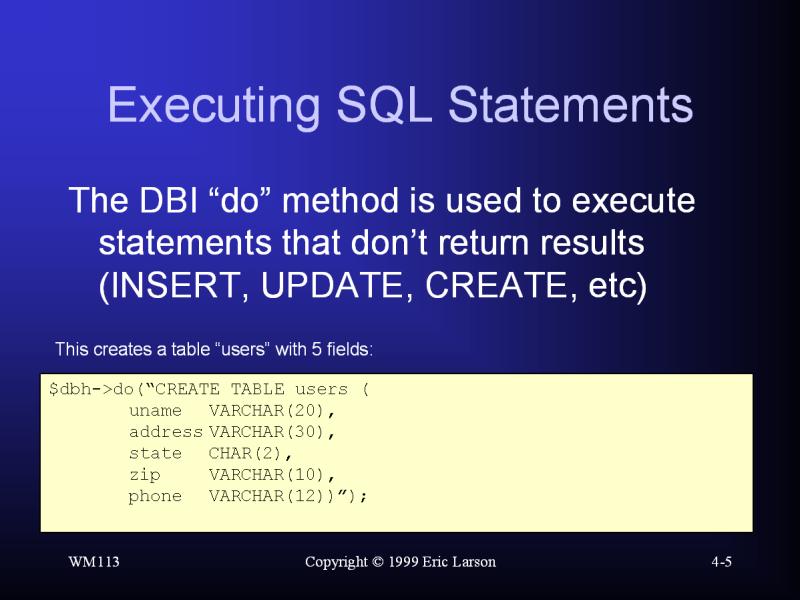 Executing SQL Statements

The DBI “do” method is used to execute statements that don’t return results (INSERT, UPDATE, CREATE, etc)

This creates a table “users” with 5 fields:

$dbh->do(“CREATE TABLE users (
	uname	VARCHAR(20),
	address	VARCHAR(30),
	state	CHAR(2),
	zip	VARCHAR(10),
	phone	VARCHAR(12))”);

WM113

Copyright © 1999 Eric Larson

4-5